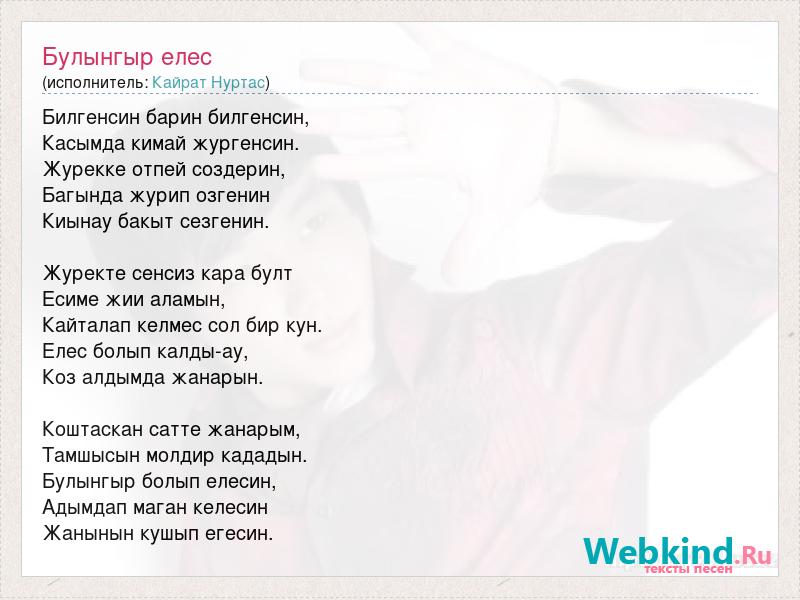 Булынгыр елес
(исполнитель: Кайрат Нуртас)

Билгенсин барин билгенсин,
Касымда кимай жургенсин.
Журекке отпей создерин,
Багында журип озгенин
Киынау бакыт сезгенин.

Журекте сенсиз кара булт
Есиме жии аламын,
Кайталап келмес сол бир кун.
Елес болып калды-ау,
Коз алдымда жанарын.

Коштаскан сатте жанарым,
Тамшысын молдир кададын.
Булынгыр болып елесин,
Адымдап маган келесин
Жанынын кушып егесин.

Webkind.Ru
тексты песен